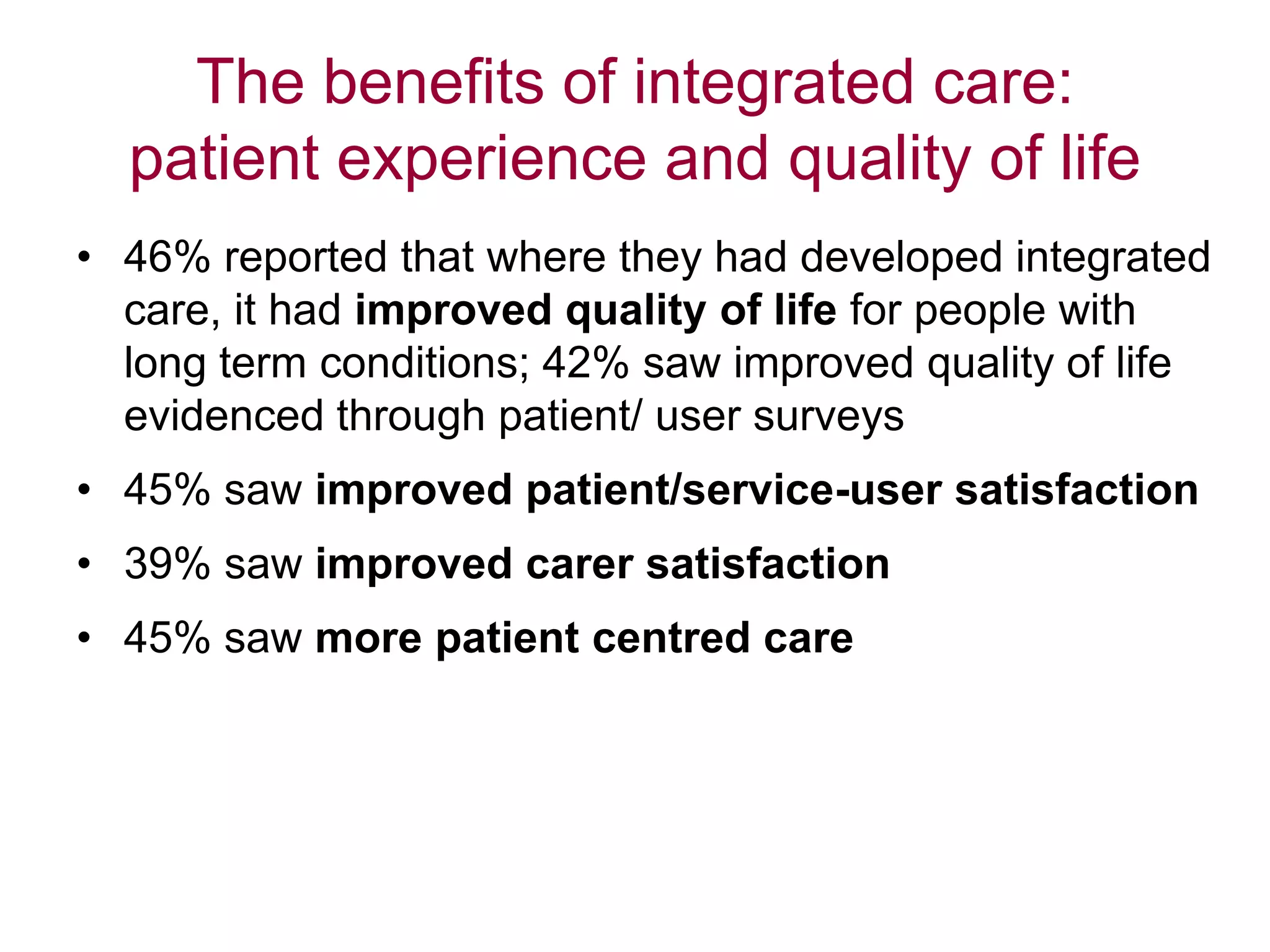 The benefits of integrated care: patient experience and quality of life

• 46% reported that where they had developed integrated care, it had improved quality of life for people with long term conditions; 42% saw improved quality of life evidenced through patient/ user surveys

• 45% saw improved patient/service-user satisfaction

• 39% saw improved carer satisfaction

• 45% saw more patient centred care